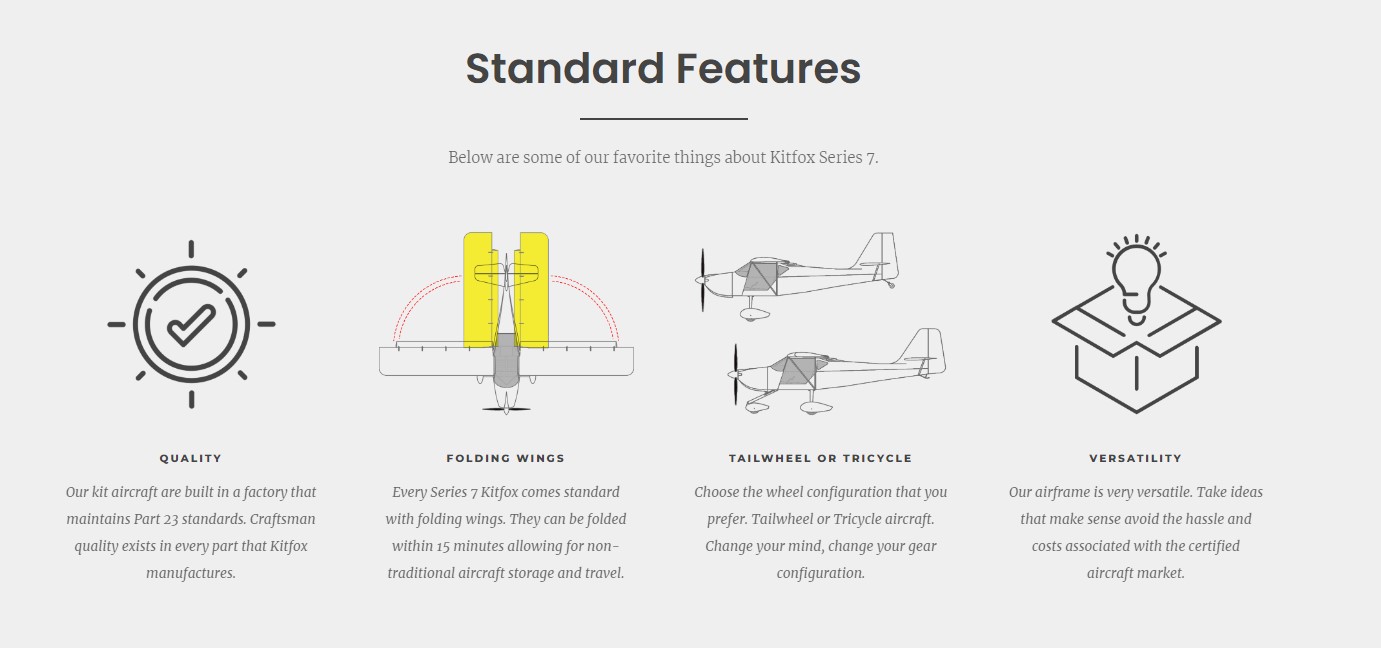 Standard Features

Below are some of our favorite things about Kitfox Series 7.

QUALITY

Our kit aircraft are built in a factory that maintains Part 23 standards. Craftsman quality exists in every part that Kitfox manufactures.

FOLDING WINGS

Every Series 7 Kitfox comes standard with folding wings. They can be folded within 15 minutes allowing for non-traditional aircraft storage and travel.

TAILWHEEL OR TRICYCLE

Choose the wheel configuration that you prefer. Tailwheel or Tricycle aircraft. Change your mind, change your gear configuration.

VERSATILITY

Our airframe is very versatile. Take ideas that make sense avoid the hassle and costs associated with the certified aircraft market.